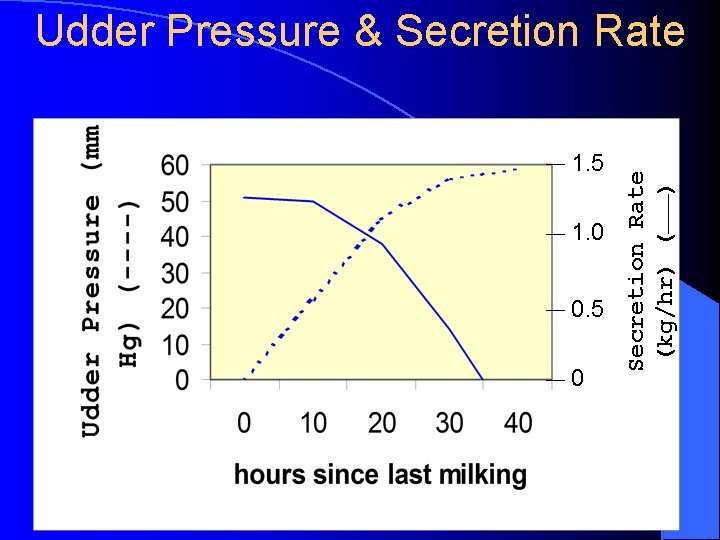 Udder Pressure & Secretion Rate

Udder Pressure (mm Hg) (-----)

60
50
40
30
20
10
0

0 10 20 30 40

hours since last milking

1.5
1.0
0.5
0

Secretion Rate (kg/hr) (——)